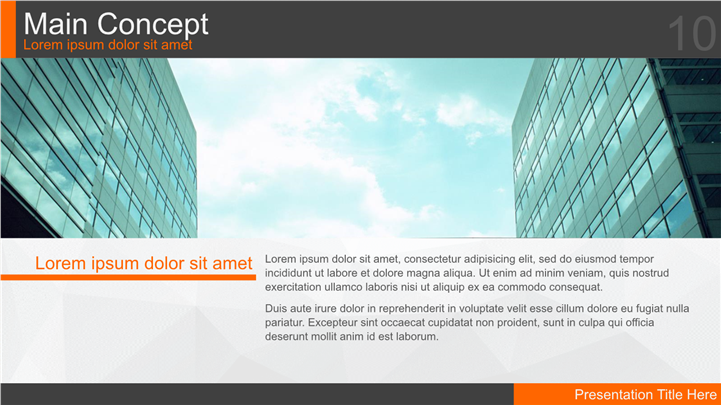 Main Concept
Lorem ipsum dolor sit amet

10

Lorem ipsum dolor sit amet

Lorem ipsum dolor sit amet, consectetur adipisicing elit, sed do eiusmod tempor incididunt ut labore et dolore magna aliqua. Ut enim ad minim veniam, quis nostrud exercitation ullamco laboris nisi ut aliquip ex ea commodo consequat.

Duis aute irure dolor in reprehenderit in voluptate velit esse cillum dolore eu fugiat nulla pariatur. Excepteur sint occaecat cupidatat non proident, sunt in culpa qui officia deserunt mollit anim id est laborum.

Presentation Title Here